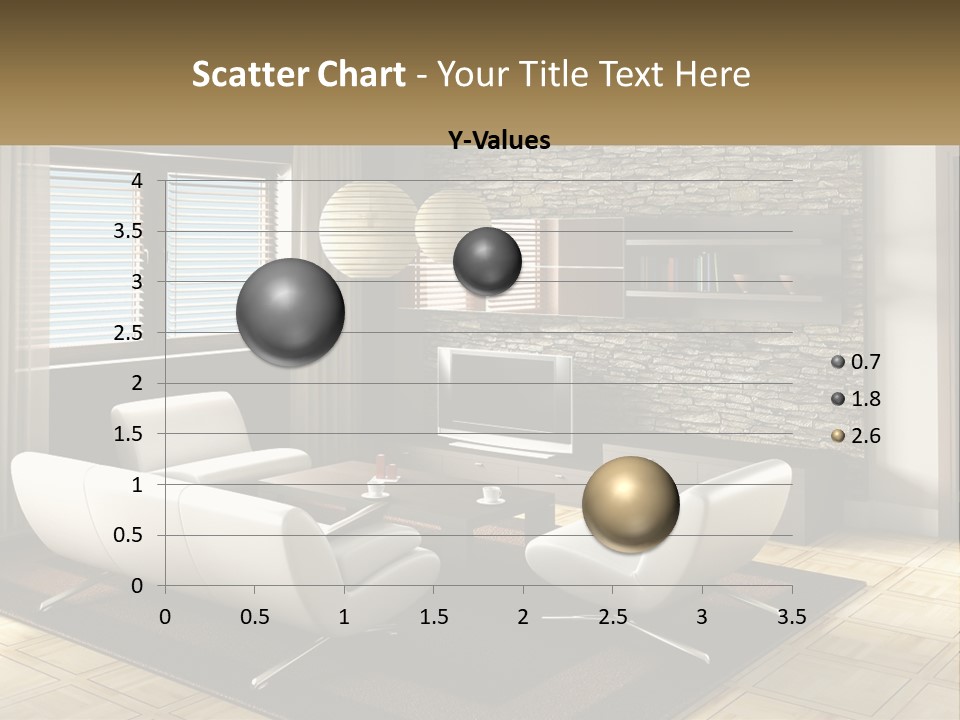 Scatter Chart - Your Title Text Here

Y-Values

4
3.5
3
2.5
2
1.5
1
0.5
0

0 0.5 1 1.5 2 2.5 3 3.5

0.7
1.8
2.6